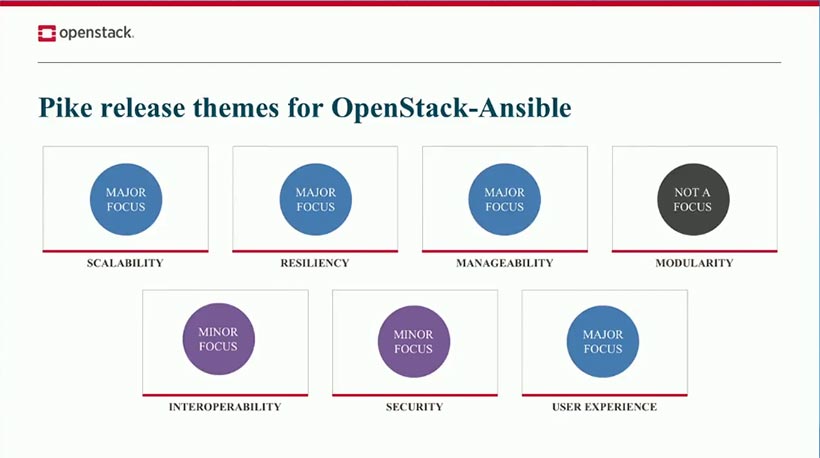 openstack.

Pike release themes for OpenStack-Ansible

MAJOR FOCUS

SCALABILITY

MAJOR FOCUS

RESILIENCY

MAJOR FOCUS

MANAGEABILITY

NOT A FOCUS

MODULARITY

MINOR FOCUS

INTEROPERABILITY

MINOR FOCUS

SECURITY

MAJOR FOCUS

USER EXPERIENCE